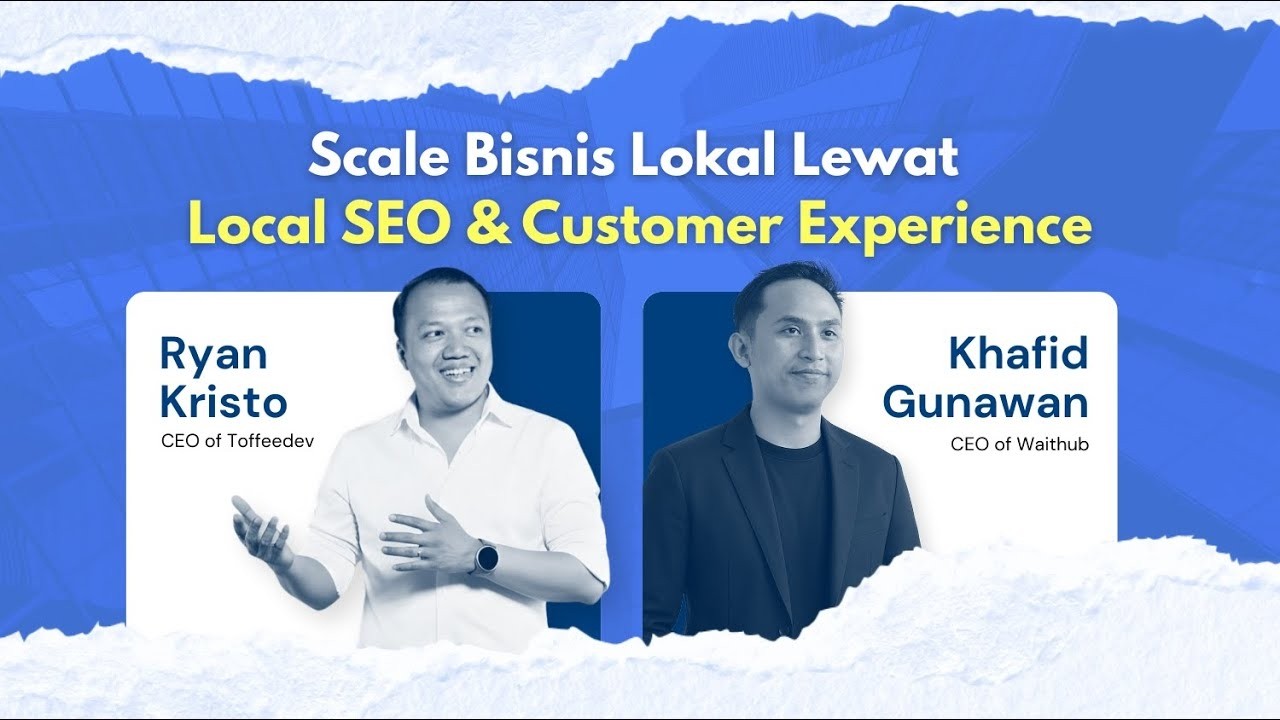 Scale Bisnis Lokal Lewat
Local SEO & Customer Experience

Ryan Kristo
CEO of Toffeedev

Khafid Gunawan
CEO of Waithub